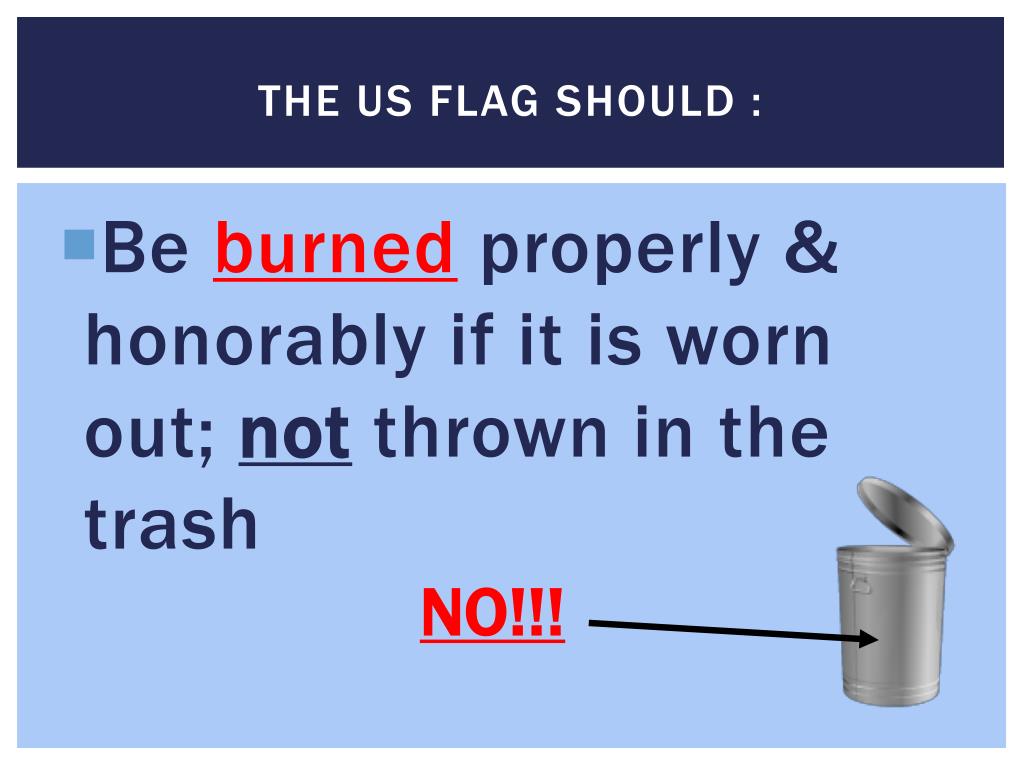 THE US FLAG SHOULD :

Be burned properly & honorably if it is worn out; not thrown in the trash

NO!!!